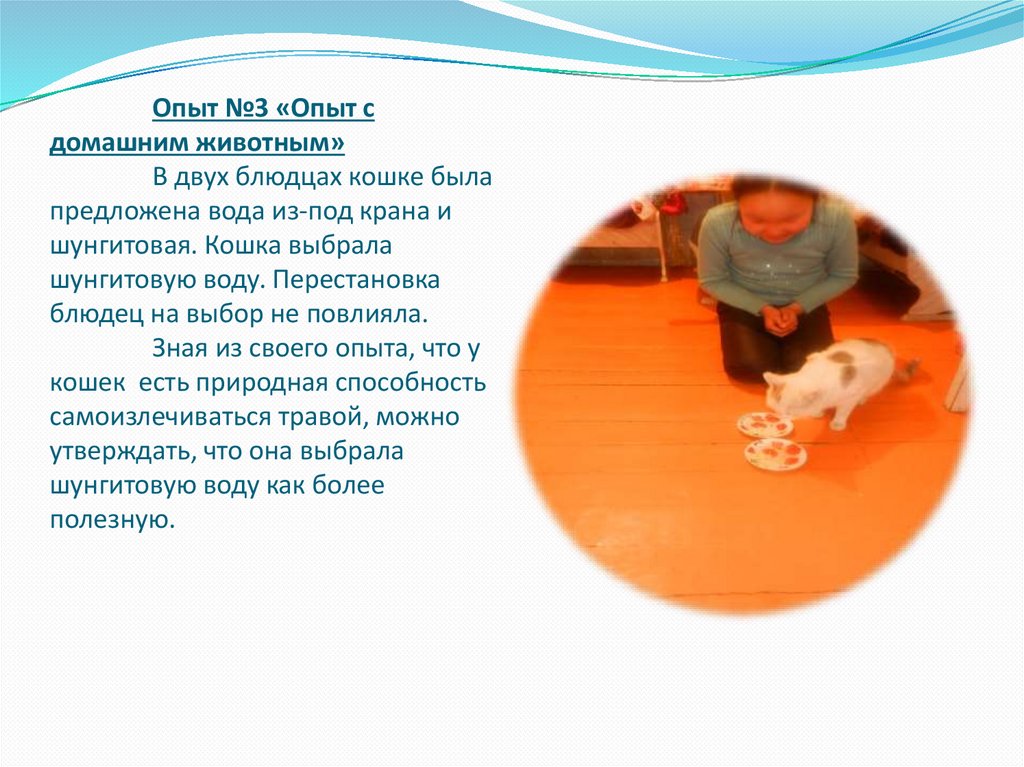 Опыт №3 «Опыт с домашним животным»

В двух блюдцах кошке была предложена вода из-под крана и шунгитовая. Кошка выбрала шунгитовую воду. Перестановка блюдец на выбор не повлияла.

Зная из своего опыта, что у кошек есть природная способность самоизлечиваться травой, можно утверждать, что она выбрала шунгитовую воду как более полезную.